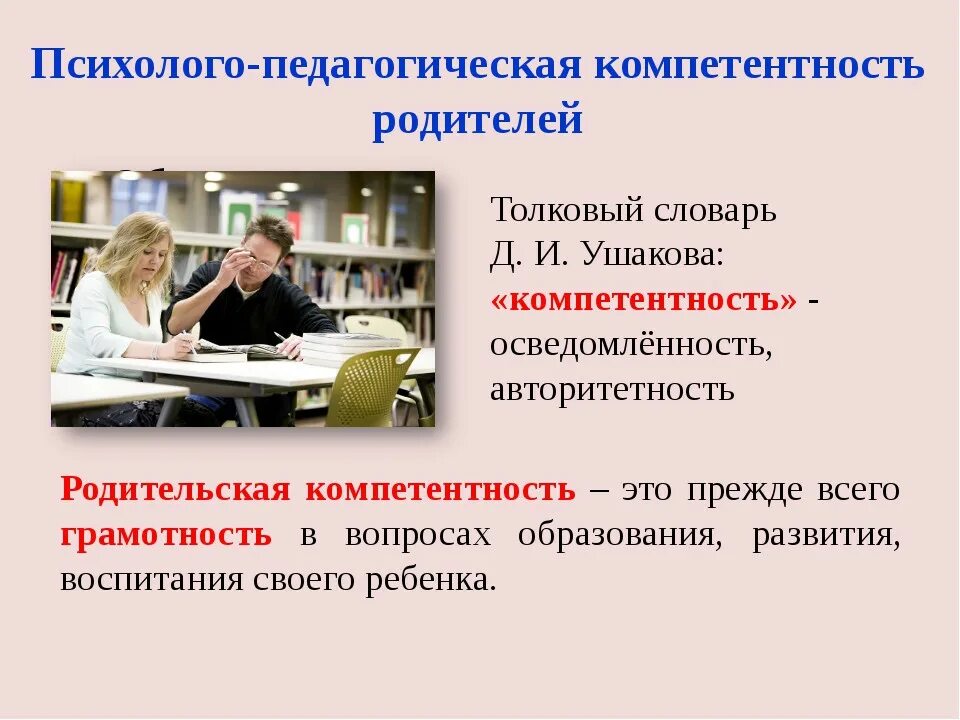 Психолого-педагогическая компетентность родителей

Толковый словарь Д. И. Ушакова: «компетентность» - осведомлённость, авторитетность

Родительская компетентность – это прежде всего грамотность в вопросах образования, развития, воспитания своего ребенка.